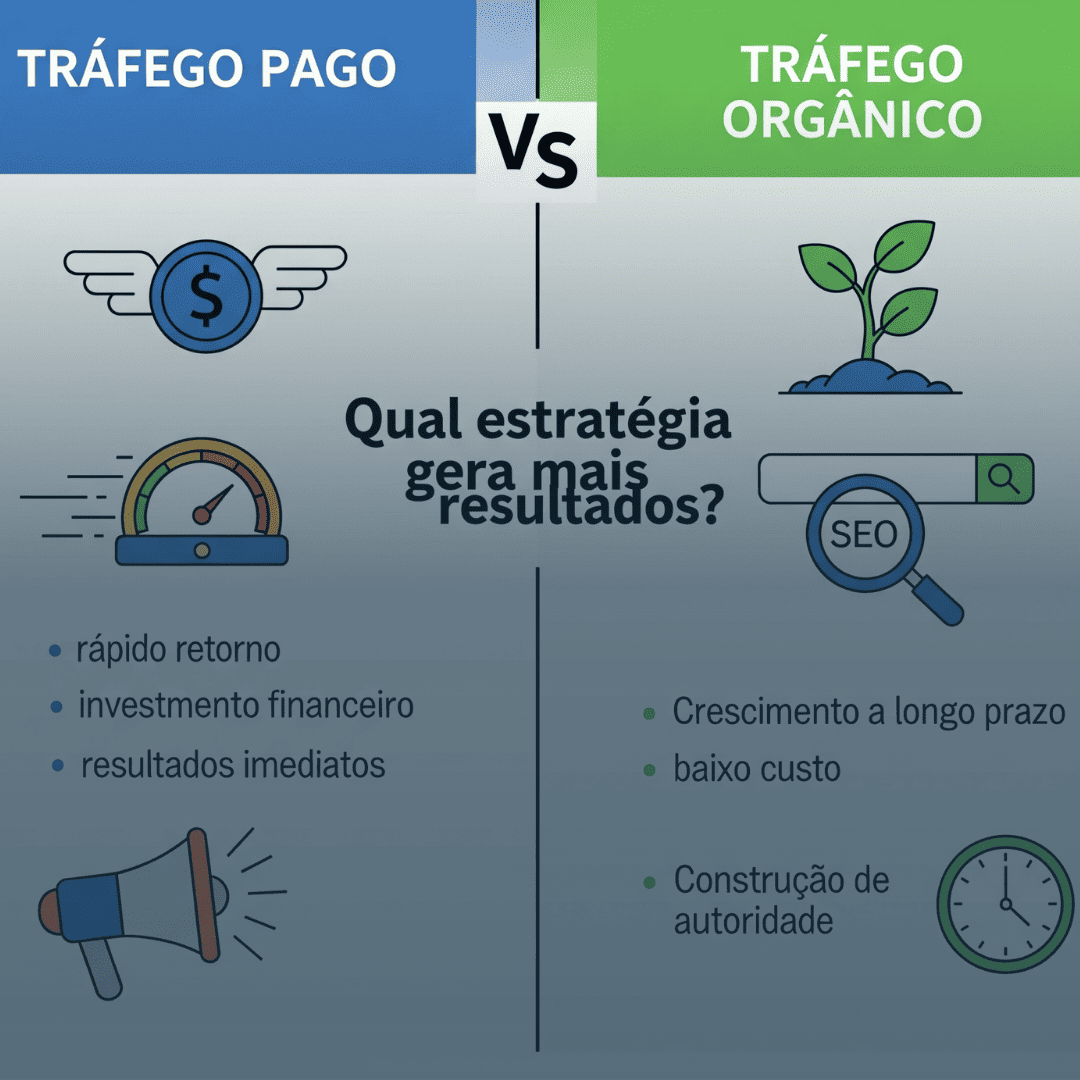 TRÁFEGO PAGO

Vs

TRÁFEGO ORGÂNICO

$

Qual estratégia gera mais resultados?

SEO

• rápido retorno
• investmento financeiro
• resultados imediatos

• Crescimento a longo prazo
• baixo custo
• Construção de autoridade